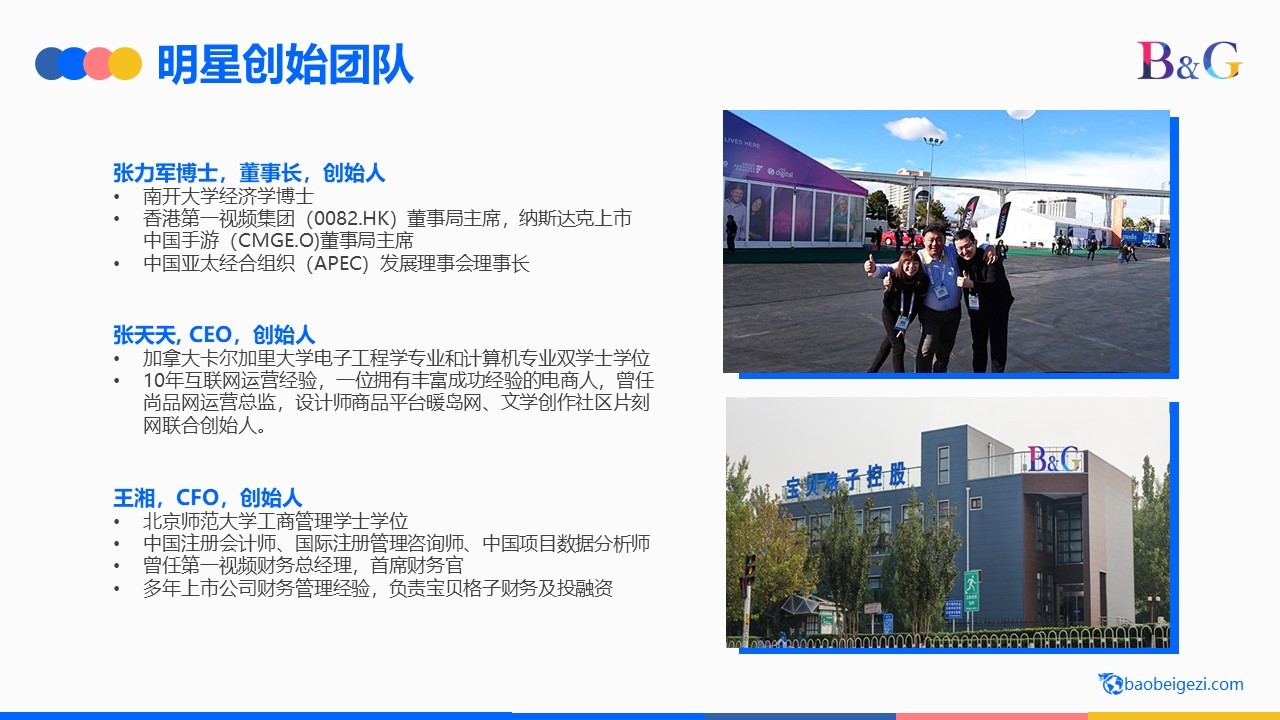 明星创始团队

B&G

张力军博士，董事长，创始人
• 南开大学经济学博士
• 香港第一视频集团（0082.HK）董事局主席，纳斯达克上市中国手游（CMGE.O)董事局主席
• 中国亚太经合组织（APEC）发展理事会理事长

张天天, CEO，创始人
• 加拿大卡尔加里大学电子工程学专业和计算机专业双学士学位
• 10年互联网运营经验，一位拥有丰富成功经验的电商人，曾任尚品网运营总监，设计师商品平台暖岛网、文学创作社区片刻网联合创始人。

王湘，CFO，创始人
• 北京师范大学工商管理学士学位
• 中国注册会计师、国际注册管理咨询师、中国项目数据分析师
• 曾任第一视频财务总经理，首席财务官
• 多年上市公司财务管理经验，负责宝贝格子财务及投融资

LIVES HERE

宝贝格子控股

B&G

baobeigezi.com